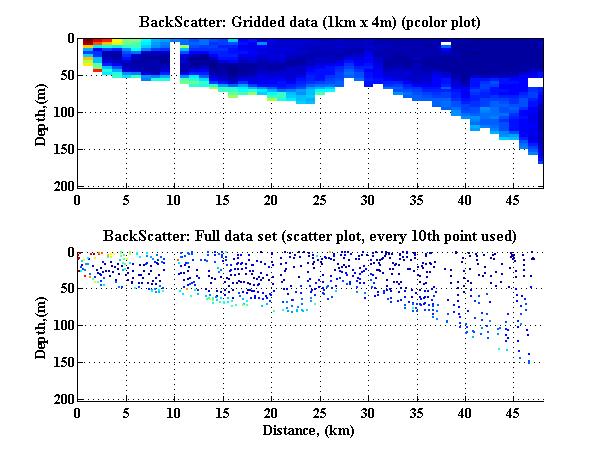 BackScatter: Gridded data (1km x 4m) (pcolor plot)

Depth, (m)

0
50
100
150
200

0 5 10 15 20 25 30 35 40 45

BackScatter: Full data set (scatter plot, every 10th point used)

Depth, (m)

0
50
100
150
200

0 5 10 15 20 25 30 35 40 45

Distance, (km)